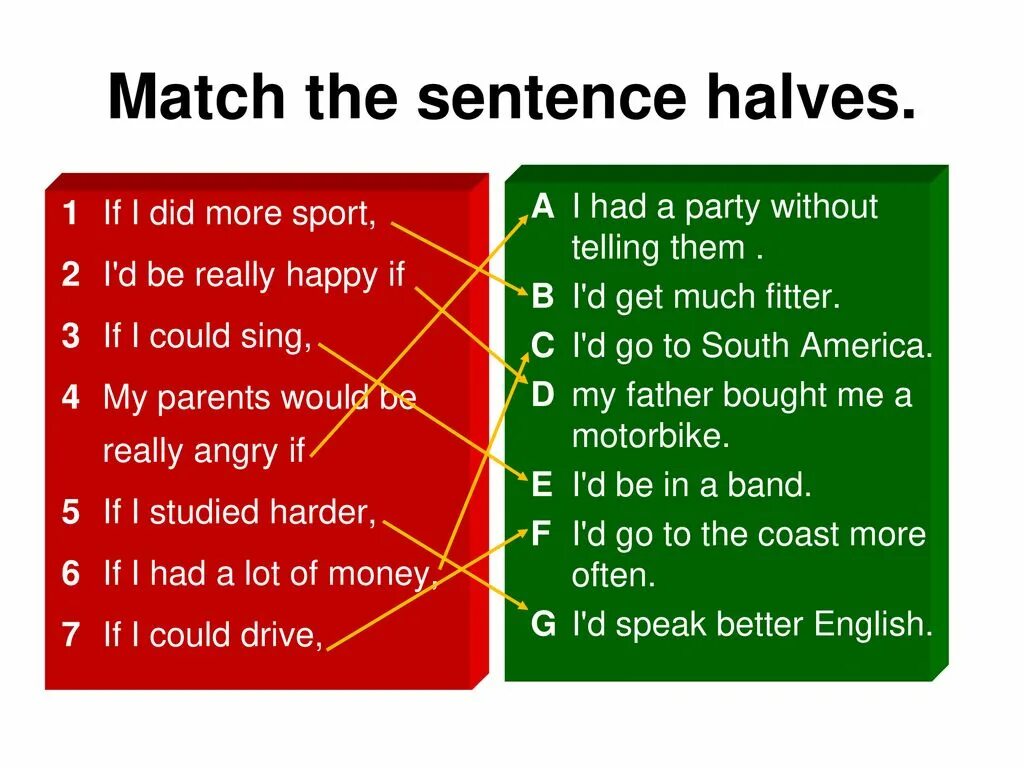 Match the sentence halves.

1 If I did more sport,
2 I'd be really happy if
3 If I could sing,
4 My parents would be really angry if
5 If I studied harder,
6 If I had a lot of money,
7 If I could drive,

A I had a party without telling them .
B I'd get much fitter.
C I'd go to South America.
D my father bought me a motorbike.
E I'd be in a band.
F I'd go to the coast more often.
G I'd speak better English.